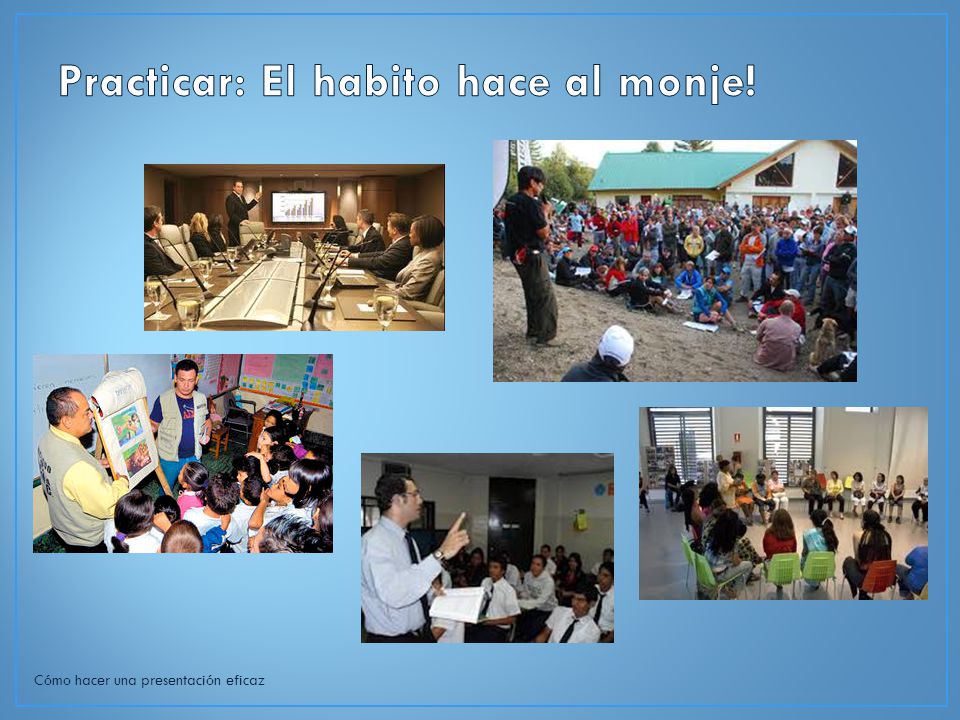 Practicar: El habito hace al monje!

Cómo hacer una presentación eficaz